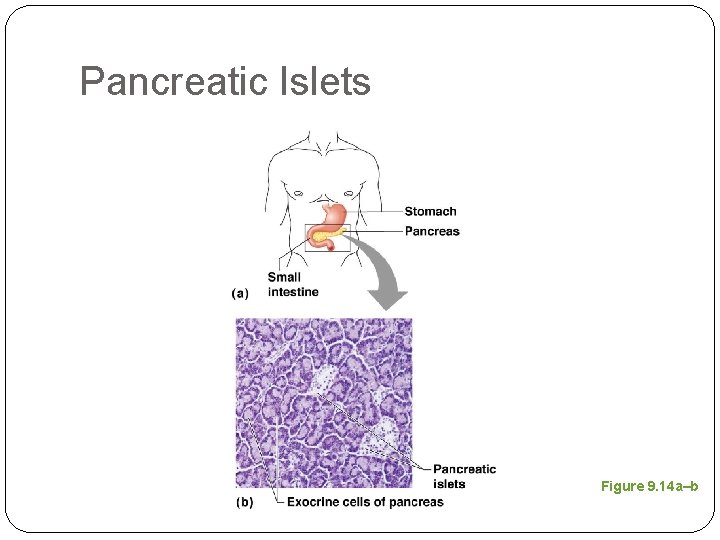 Pancreatic Islets

Stomach

Pancreas

Small intestine

(a)

Pancreatic islets

(b)

Exocrine cells of pancreas

Figure 9.14a–b